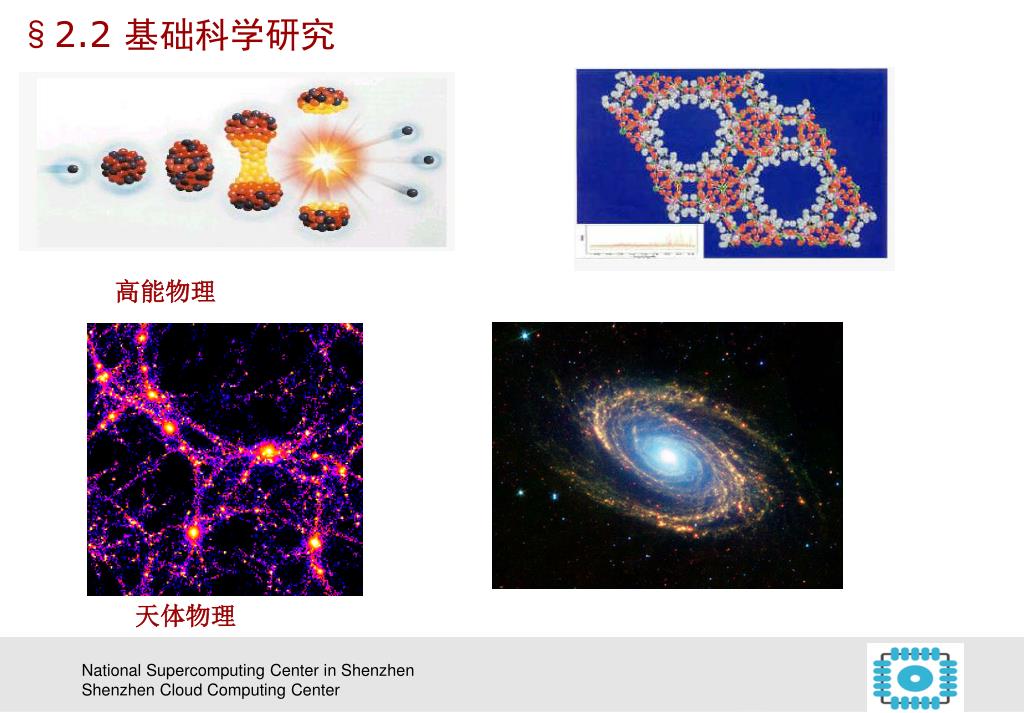 §2.2 基础科学研究

高能物理

天体物理

National Supercomputing Center in Shenzhen
Shenzhen Cloud Computing Center